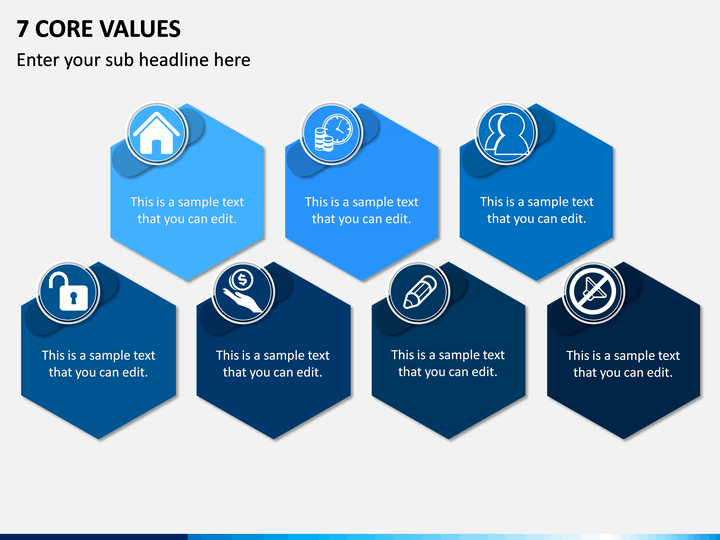 7 CORE VALUES

Enter your sub headline here

This is a sample text that you can edit.

This is a sample text that you can edit.

This is a sample text that you can edit.

This is a sample text that you can edit.

This is a sample text that you can edit.

This is a sample text that you can edit.

This is a sample text that you can edit.